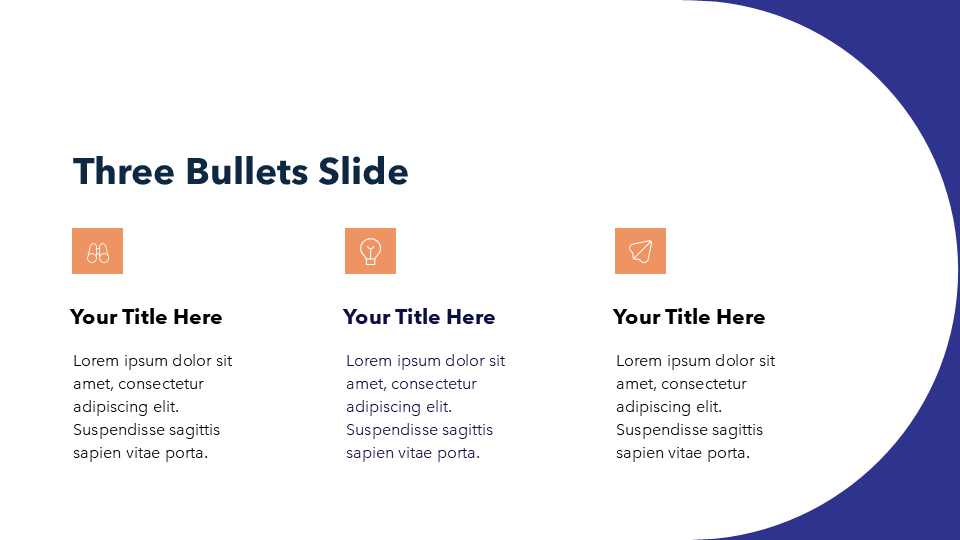 Three Bullets Slide

Your Title Here

Lorem ipsum dolor sit amet, consectetur adipiscing elit. Suspendisse sagittis sapien vitae porta.

Your Title Here

Lorem ipsum dolor sit amet, consectetur adipiscing elit. Suspendisse sagittis sapien vitae porta.

Your Title Here

Lorem ipsum dolor sit amet, consectetur adipiscing elit. Suspendisse sagittis sapien vitae porta.